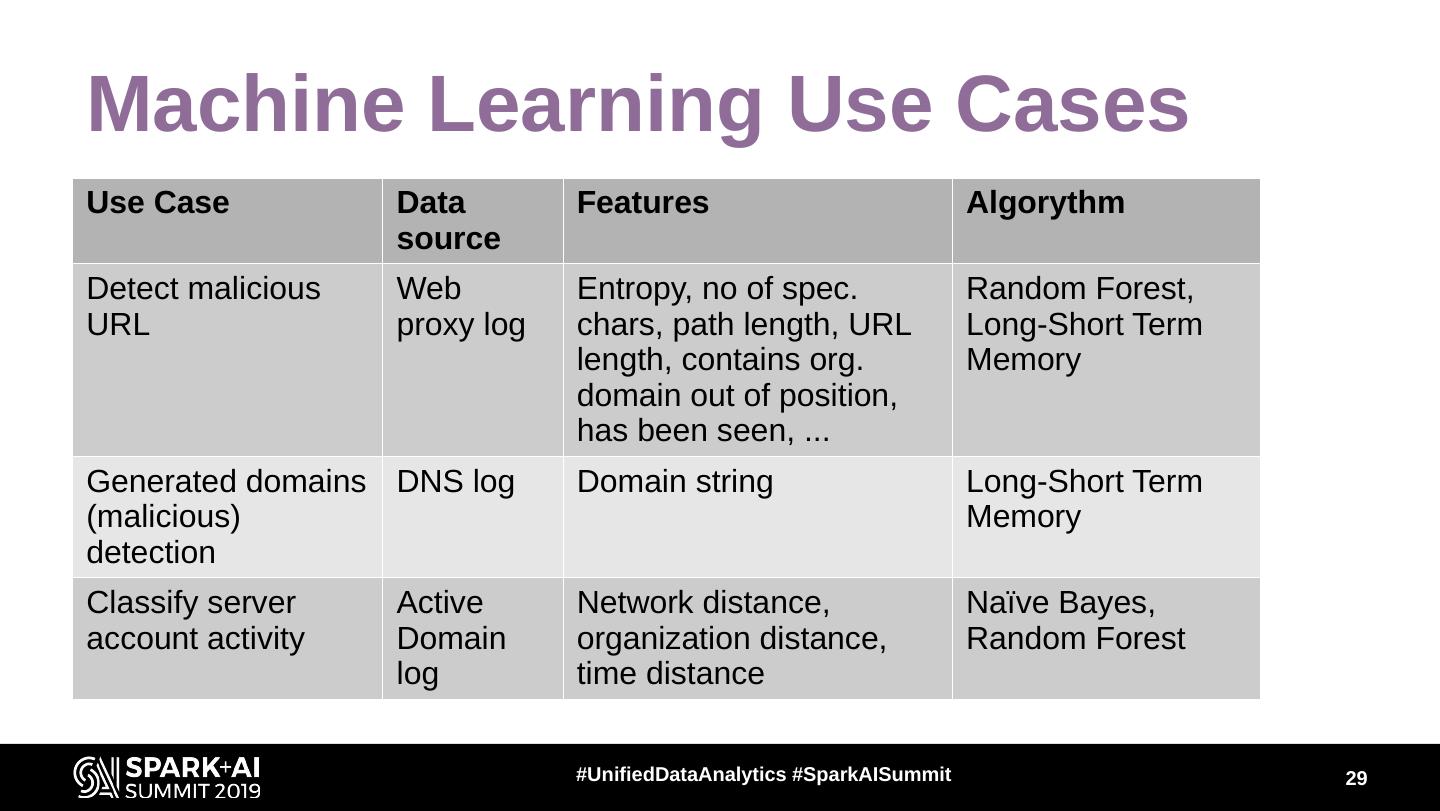 Machine Learning Use Cases

| Use Case | Data source | Features | Algorythm |
|---|---|---|---|
| Detect malicious URL | Web proxy log | Entropy, no of spec. chars, path length, URL length, contains org. domain out of position, has been seen, ... | Random Forest, Long-Short Term Memory |
| Generated domains (malicious) detection | DNS log | Domain string | Long-Short Term Memory |
| Classify server account activity | Active Domain log | Network distance, organization distance, time distance | Naïve Bayes, Random Forest |

SPARK+AI SUMMIT 2019

#UnifiedDataAnalytics #SparkAISummit

29